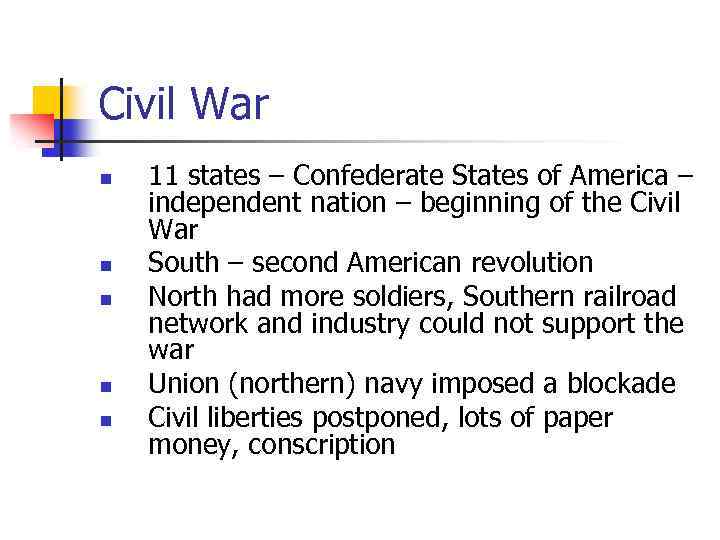 Civil War

- 11 states – Confederate States of America – independent nation – beginning of the Civil War
- South – second American revolution
- North had more soldiers, Southern railroad network and industry could not support the war
- Union (northern) navy imposed a blockade
- Civil liberties postponed, lots of paper money, conscription